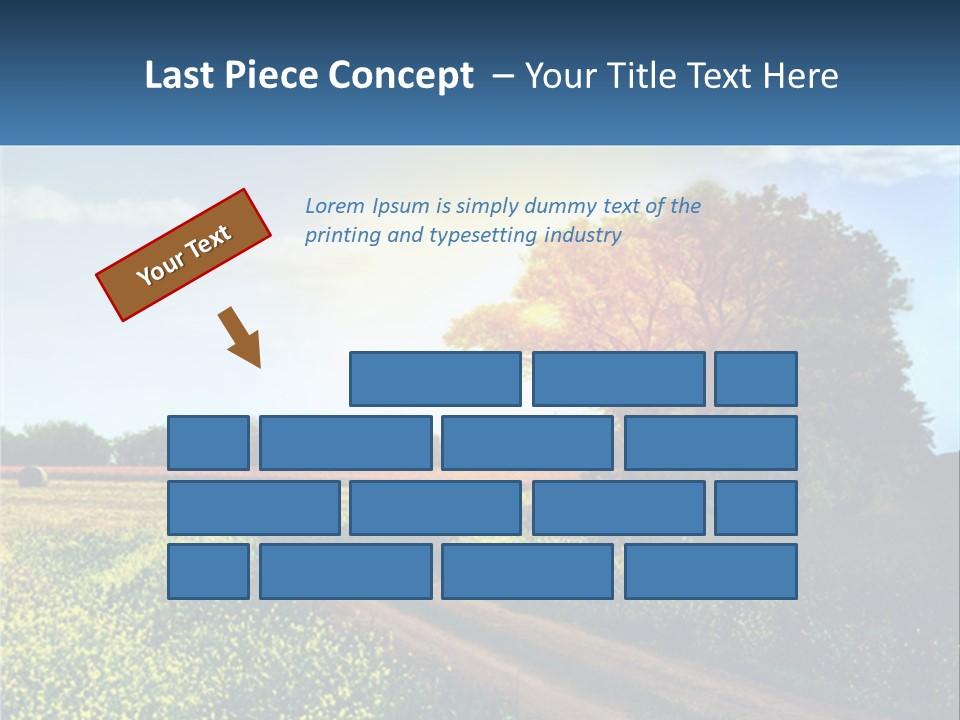 Last Piece Concept – Your Title Text Here

Your Text

Lorem Ipsum is simply dummy text of the printing and typesetting industry